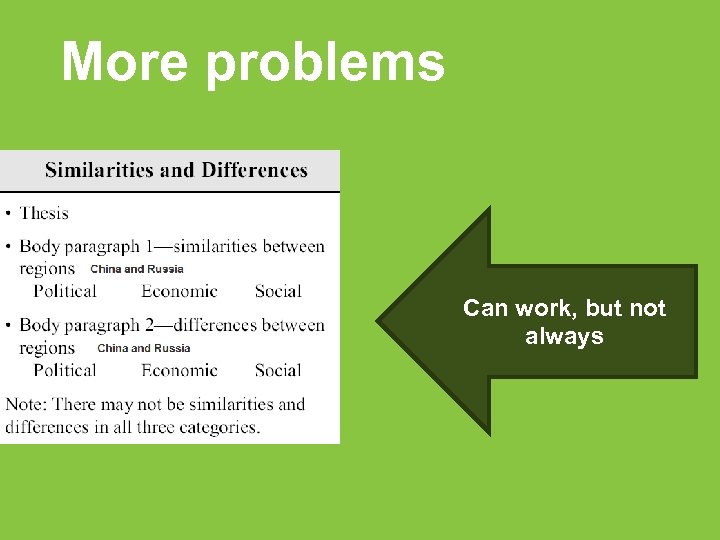 More problems

Similarities and Differences

• Thesis

• Body paragraph 1—similarities between regions China and Russia
Political Economic Social

• Body paragraph 2—differences between regions China and Russia
Political Economic Social

Note: There may not be similarities and differences in all three categories.

Can work, but not always